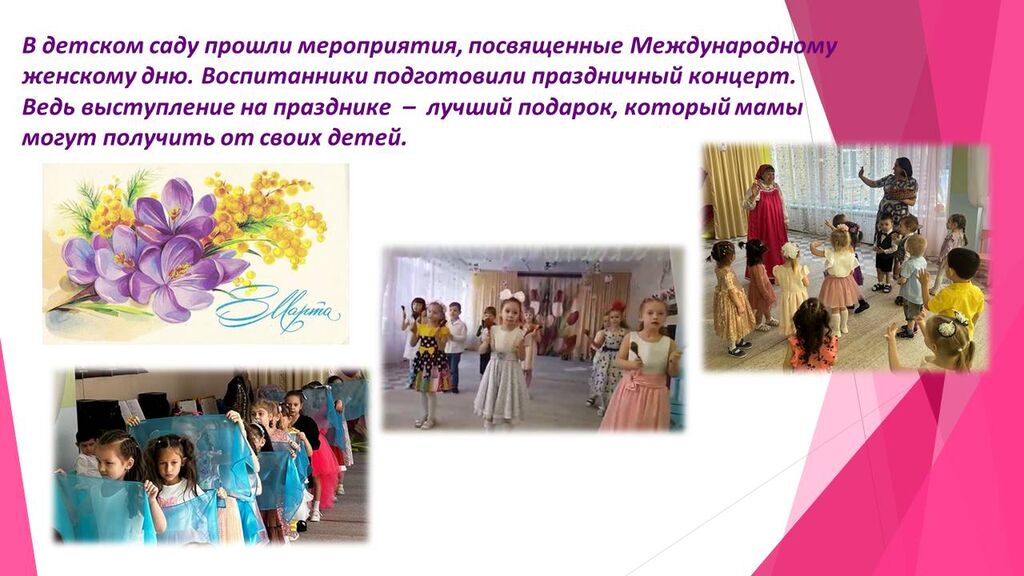 В детском саду прошли мероприятия, посвященные Международному женскому дню. Воспитанники подготовили праздничный концерт. Ведь выступление на празднике – лучший подарок, который мамы могут получить от своих детей.

8 Марта